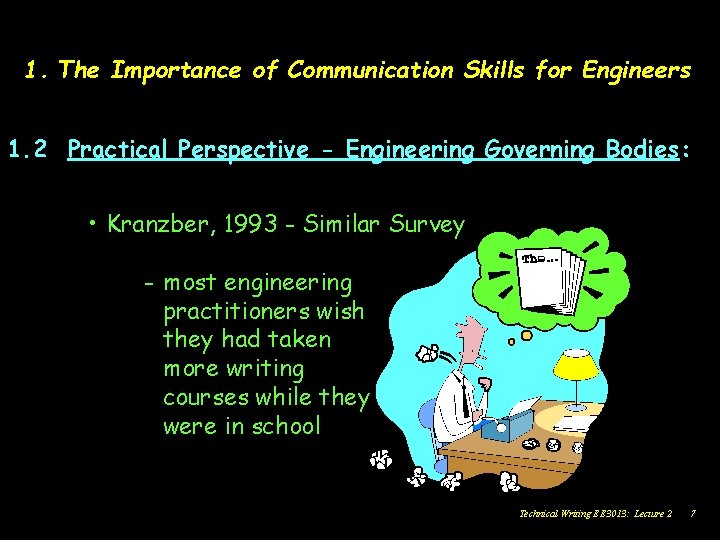 1. The Importance of Communication Skills for Engineers

1.2 Practical Perspective - Engineering Governing Bodies:

• Kranzber, 1993 - Similar Survey

- most engineering practitioners wish they had taken more writing courses while they were in school

The...

Technical Writing EE3013: Lecture 2 7